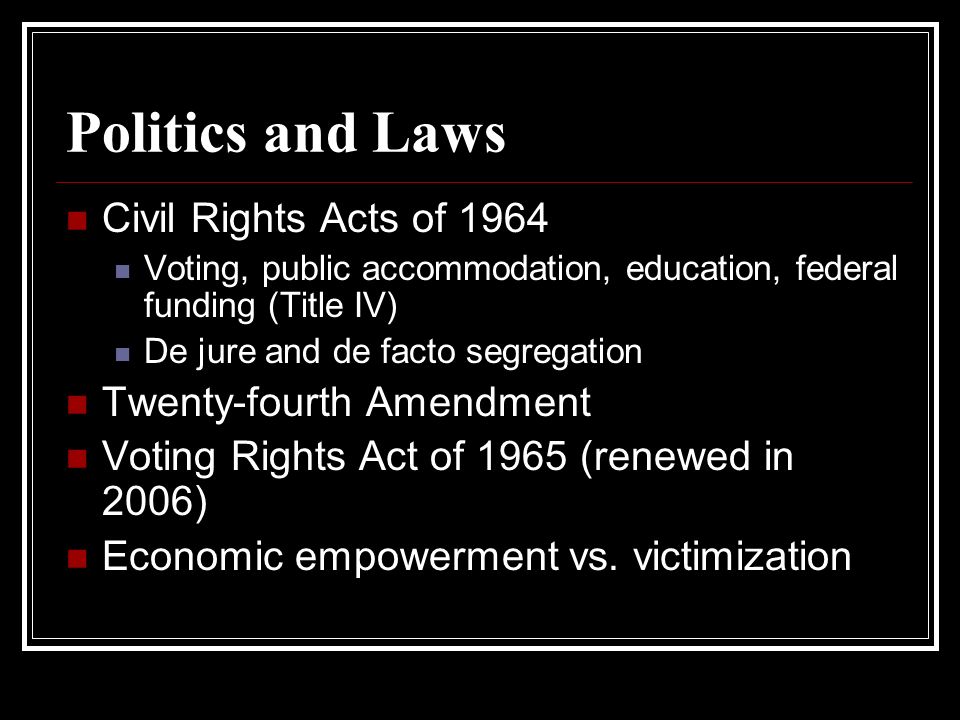 Politics and Laws

Civil Rights Acts of 1964

Voting, public accommodation, education, federal funding (Title IV)

De jure and de facto segregation

Twenty-fourth Amendment

Voting Rights Act of 1965 (renewed in 2006)

Economic empowerment vs. victimization